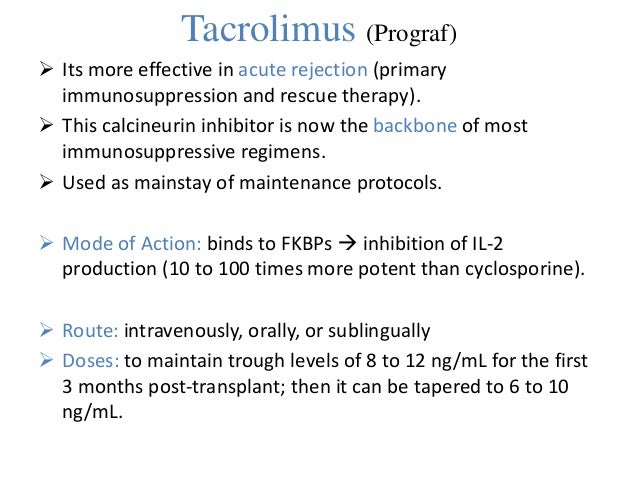 Tacrolimus (Prograf)

➢ Its more effective in acute rejection (primary immunosuppression and rescue therapy).

➢ This calcineurin inhibitor is now the backbone of most immunosuppressive regimens.

➢ Used as mainstay of maintenance protocols.

➢ Mode of Action: binds to FKBPs → inhibition of IL-2 production (10 to 100 times more potent than cyclosporine).

➢ Route: intravenously, orally, or sublingually

➢ Doses: to maintain trough levels of 8 to 12 ng/mL for the first 3 months post-transplant; then it can be tapered to 6 to 10 ng/mL.